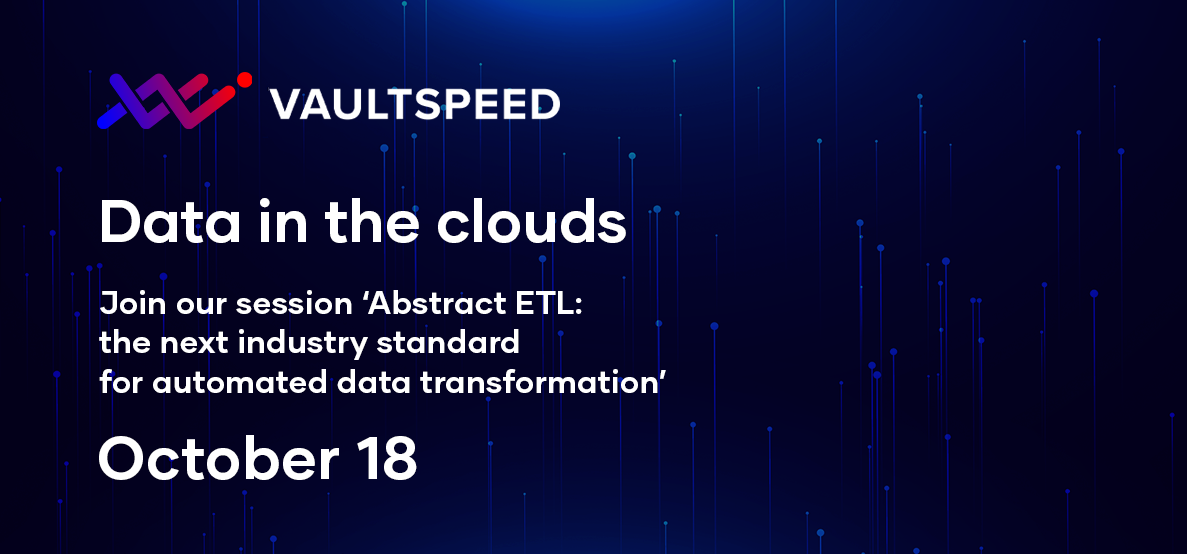 VAULTSPEED

Data in the clouds

Join our session ‘Abstract ETL: the next industry standard for automated data transformation’

October 18